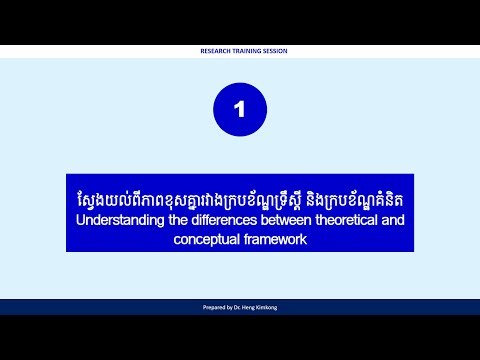 RESEARCH TRAINING SESSION

1

ស្វែងយល់ពីភាពខុសគ្នារវាងក្របខ័ណ្ឌទ្រឹស្តី និងក្របខ័ណ្ឌគំនិត
Understanding the differences between theoretical and conceptual framework

Prepared by Dr. Heng Kimkong